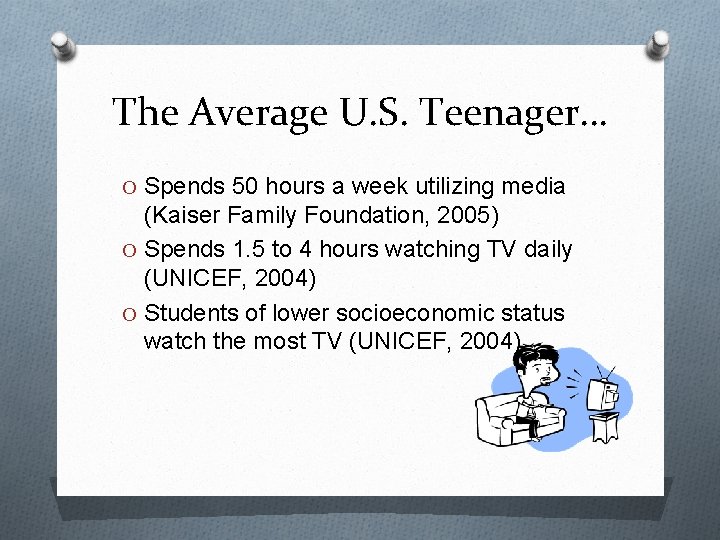 The Average U.S. Teenager…

O Spends 50 hours a week utilizing media (Kaiser Family Foundation, 2005)

O Spends 1.5 to 4 hours watching TV daily (UNICEF, 2004)

O Students of lower socioeconomic status watch the most TV (UNICEF, 2004)